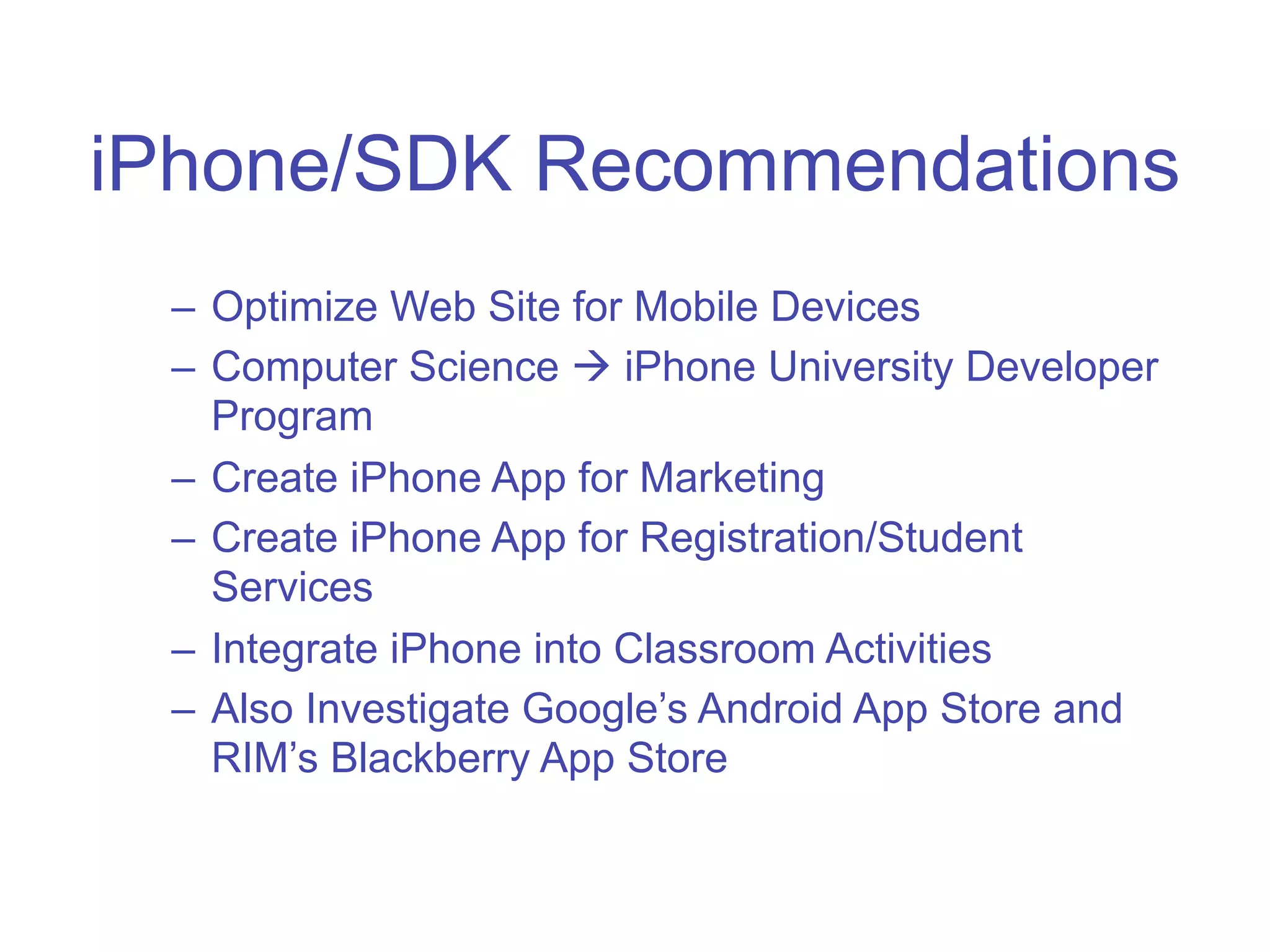 iPhone/SDK Recommendations

– Optimize Web Site for Mobile Devices
– Computer Science → iPhone University Developer Program
– Create iPhone App for Marketing
– Create iPhone App for Registration/Student Services
– Integrate iPhone into Classroom Activities
– Also Investigate Google’s Android App Store and RIM’s Blackberry App Store